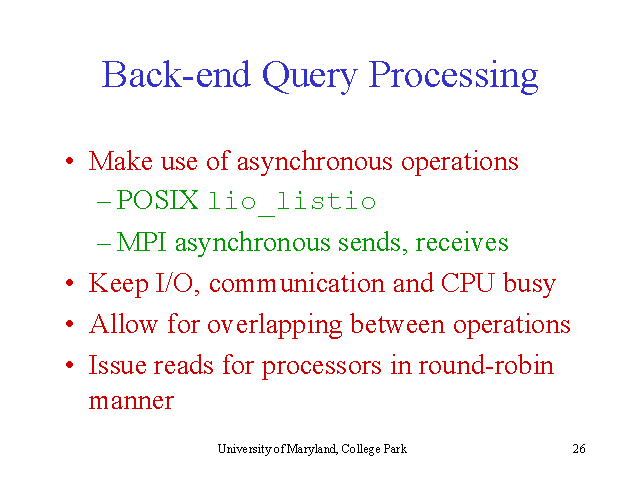 Back-end Query Processing

• Make use of asynchronous operations
– POSIX lio_listio
– MPI asynchronous sends, receives
• Keep I/O, communication and CPU busy
• Allow for overlapping between operations
• Issue reads for processors in round-robin manner

University of Maryland, College Park

26